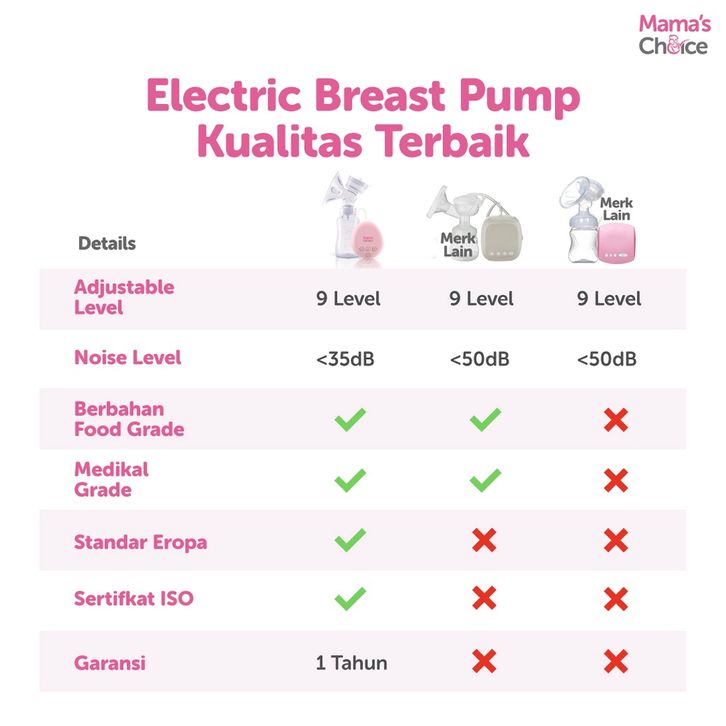 Mama's Choice

Electric Breast Pump Kualitas Terbaik

| Details | | Merk Lain | Merk Lain |
|---|---|---|---|
| Adjustable Level | 9 Level | 9 Level | 9 Level |
| Noise Level | <35dB | <50dB | <50dB |
| Berbahan Food Grade | ✓ | ✓ | ✗ |
| Medikal Grade | ✓ | ✓ | ✗ |
| Standar Eropa | ✓ | ✗ | ✗ |
| Sertifkat ISO | ✓ | ✗ | ✗ |
| Garansi | 1 Tahun | ✗ | ✗ |